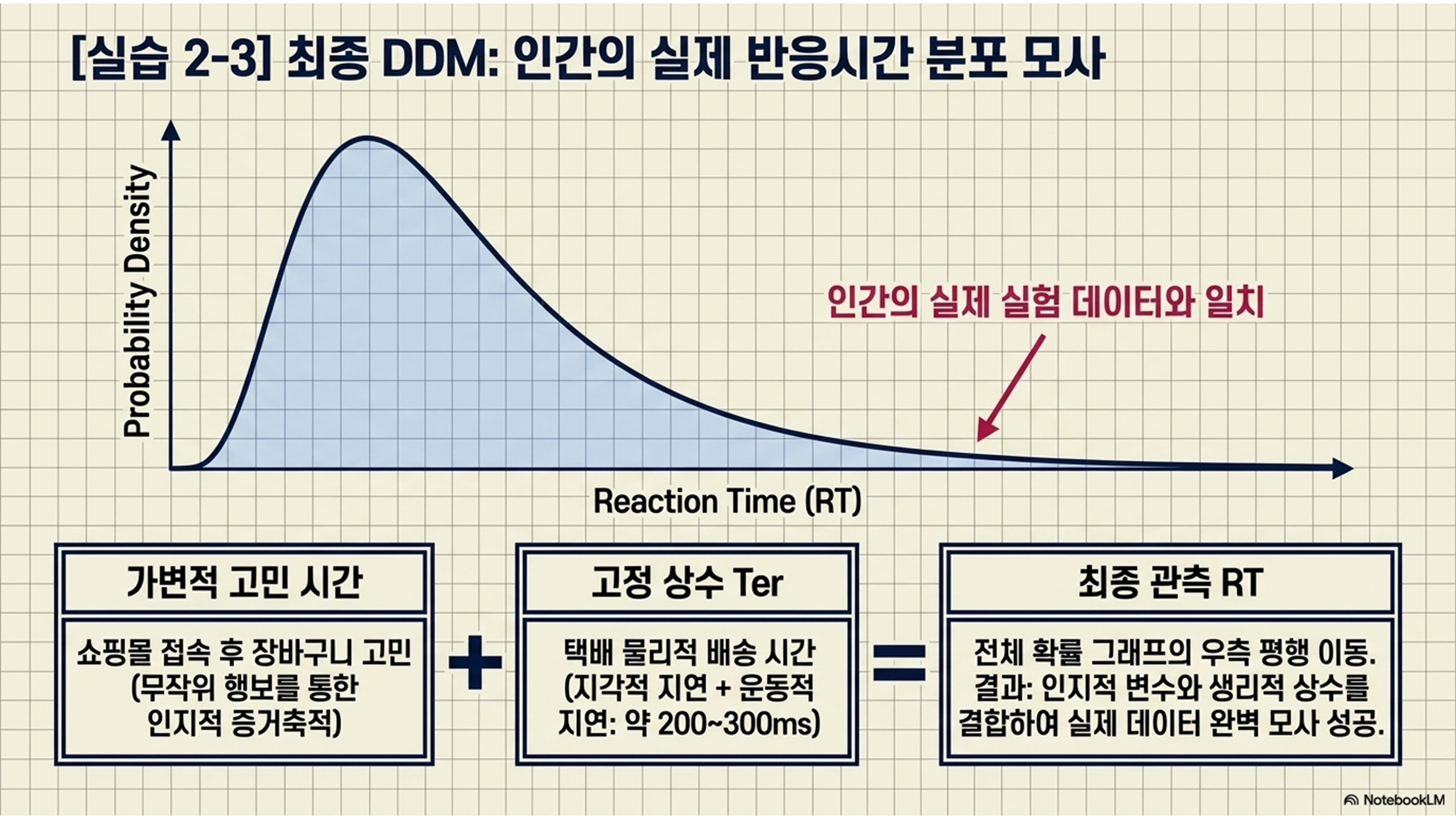 [실습 2-3] 최종 DDM: 인간의 실제 반응시간 분포 모사

Probability Density

인간의 실제 실험 데이터와 일치

Reaction Time (RT)

가변적 고민 시간

쇼핑몰 접속 후 장바구니 고민 (무작위 행보를 통한 인지적 증거축적)

+

고정 상수 Ter

택배 물리적 배송 시간 (지각적 지연 + 운동적 지연: 약 200~300ms)

=

최종 관측 RT

전체 확률 그래프의 우측 평행 이동. 결과: 인지적 변수와 생리적 상수를 결합하여 실제 데이터 완벽 모사 성공.

NotebookLM